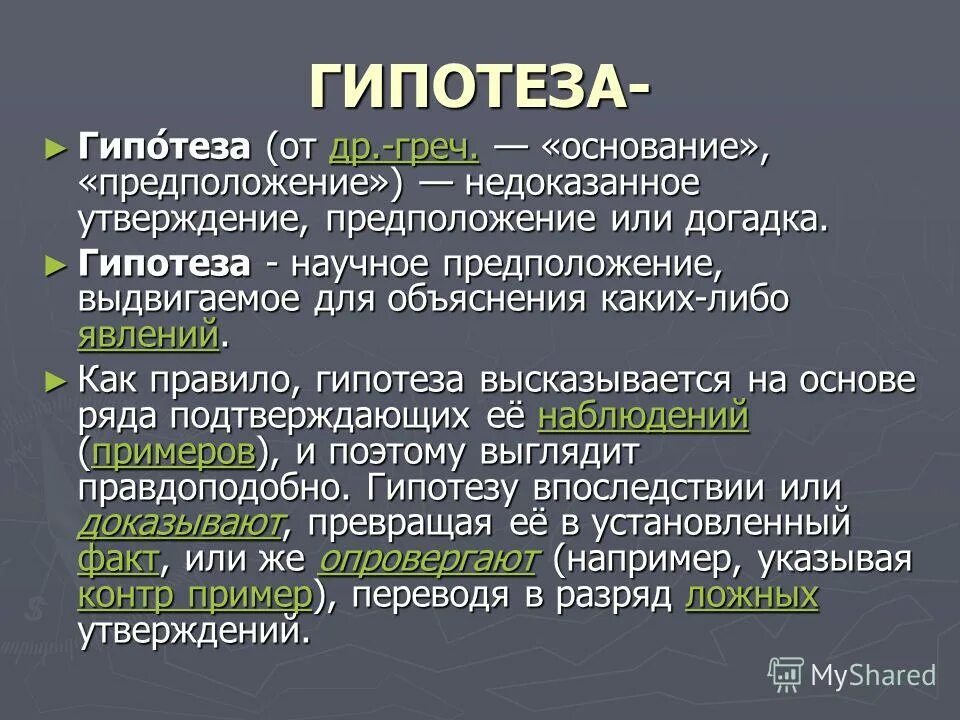 ГИПОТЕЗА-

► Гипо́теза (от др.-греч. — «основание», «предположение») — недоказанное утверждение, предположение или догадка.

► Гипотеза - научное предположение, выдвигаемое для объяснения каких-либо явлений.

► Как правило, гипотеза высказывается на основе ряда подтверждающих её наблюдений (примеров), и поэтому выглядит правдоподобно. Гипотезу впоследствии или доказывают, превращая её в установленный факт, или же опровергают (например, указывая контр пример), переводя в разряд ложных утверждений.

MyShared